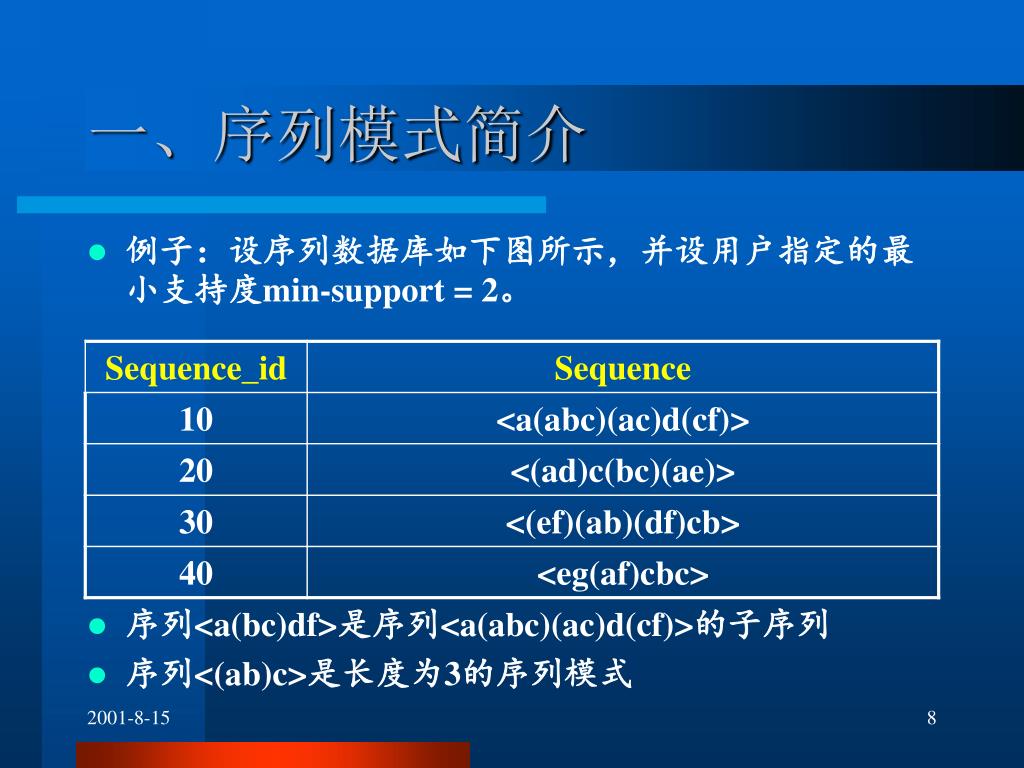 一、序列模式简介

例子：设序列数据库如下图所示，并设用户指定的最小支持度min-support = 2。

| Sequence_id | Sequence |
|---|---|
| 10 | <a(abc)(ac)d(cf)> |
| 20 | <(ad)c(bc)(ae)> |
| 30 | <(ef)(ab)(df)cb> |
| 40 | <eg(af)cbc> |

序列<a(bc)df>是序列<a(abc)(ac)d(cf)>的子序列

序列<(ab)c>是长度为3的序列模式

2001-8-15

8